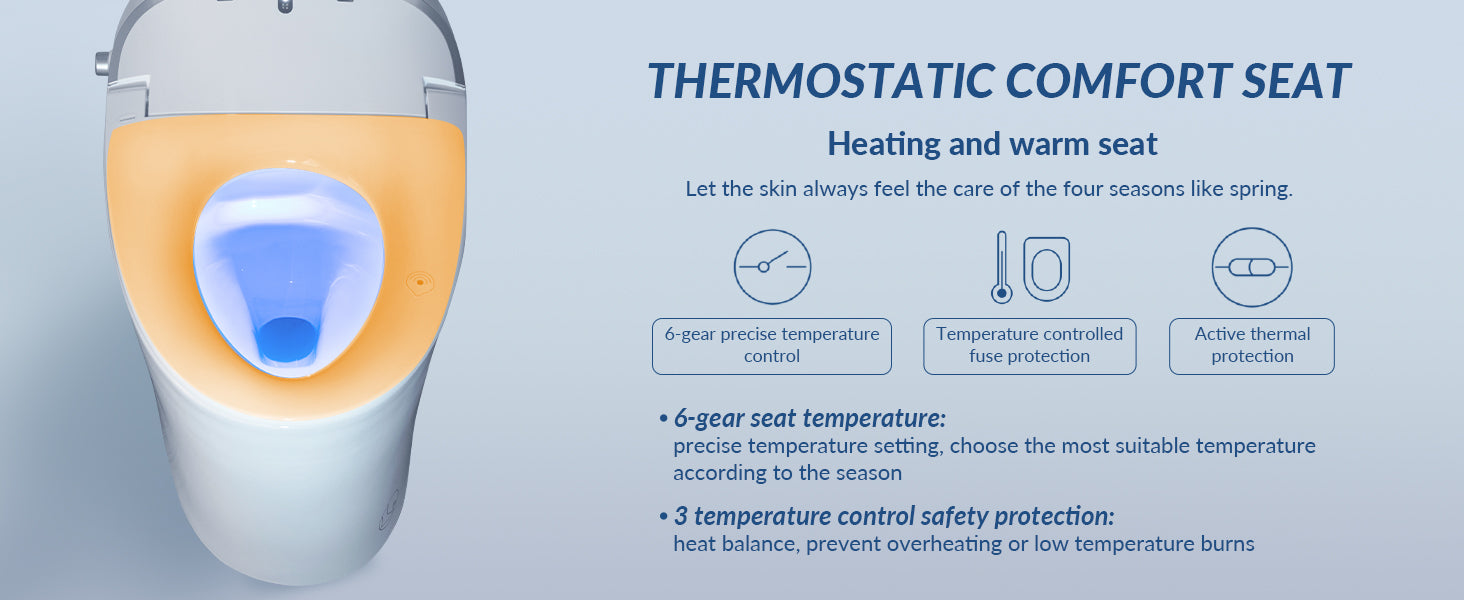 THERMOSTATIC COMFORT SEAT

Heating and warm seat

Let the skin always feel the care of the four seasons like spring.

6-gear precise temperature control

Temperature controlled fuse protection

Active thermal protection

• 6-gear seat temperature:
precise temperature setting, choose the most suitable temperature according to the season

• 3 temperature control safety protection:
heat balance, prevent overheating or low temperature burns